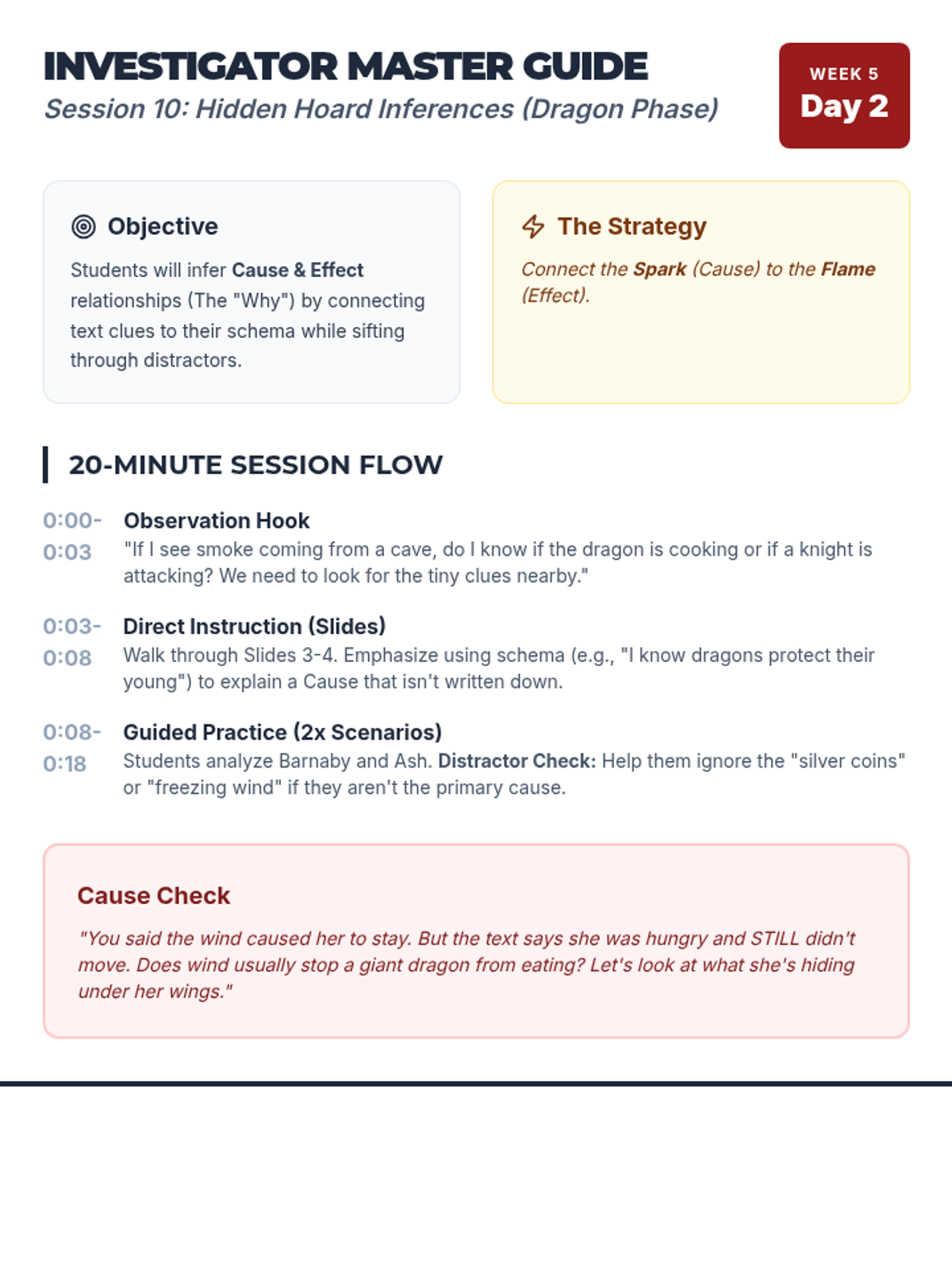 INVESTIGATOR MASTER GUIDE
Session 10: Hidden Hoard Inferences (Dragon Phase)

WEEK 5
Day 2

Objective

Students will infer Cause & Effect relationships (The "Why") by connecting text clues to their schema while sifting through distractors.

The Strategy

Connect the Spark (Cause) to the Flame (Effect).

20-MINUTE SESSION FLOW

0:00-0:03 Observation Hook
"If I see smoke coming from a cave, do I know if the dragon is cooking or if a knight is attacking? We need to look for the tiny clues nearby."

0:03-0:08 Direct Instruction (Slides)
Walk through Slides 3-4. Emphasize using schema (e.g., "I know dragons protect their young") to explain a Cause that isn't written down.

0:08-0:18 Guided Practice (2x Scenarios)
Students analyze Barnaby and Ash. Distractor Check: Help them ignore the "silver coins" or "freezing wind" if they aren't the primary cause.

Cause Check

"You said the wind caused her to stay. But the text says she was hungry and STILL didn't move. Does wind usually stop a giant dragon from eating? Let's look at what she's hiding under her wings."